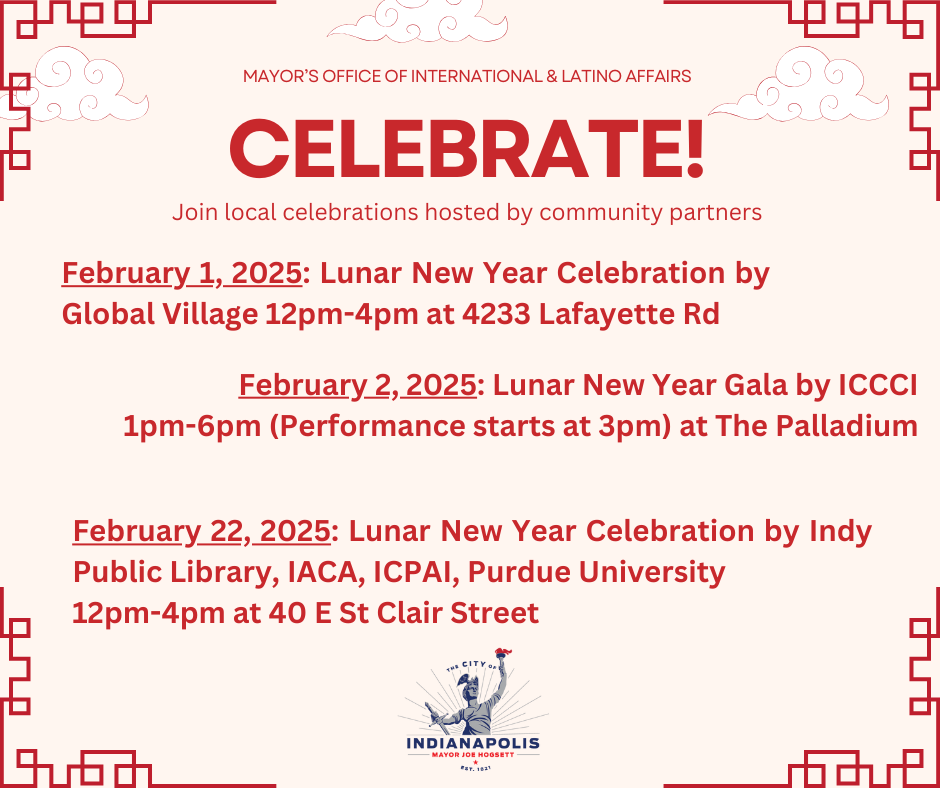 MAYOR'S OFFICE OF INTERNATIONAL & LATINO AFFAIRS

CELEBRATE!

Join local celebrations hosted by community partners

February 1, 2025: Lunar New Year Celebration by Global Village 12pm-4pm at 4233 Lafayette Rd

February 2, 2025: Lunar New Year Gala by ICCCI 1pm-6pm (Performance starts at 3pm) at The Palladium

February 22, 2025: Lunar New Year Celebration by Indy Public Library, IACA, ICPAI, Purdue University 12pm-4pm at 40 E St Clair Street

THE CITY OF
INDIANAPOLIS
MAYOR JOE HOGSETT
EST. 1821